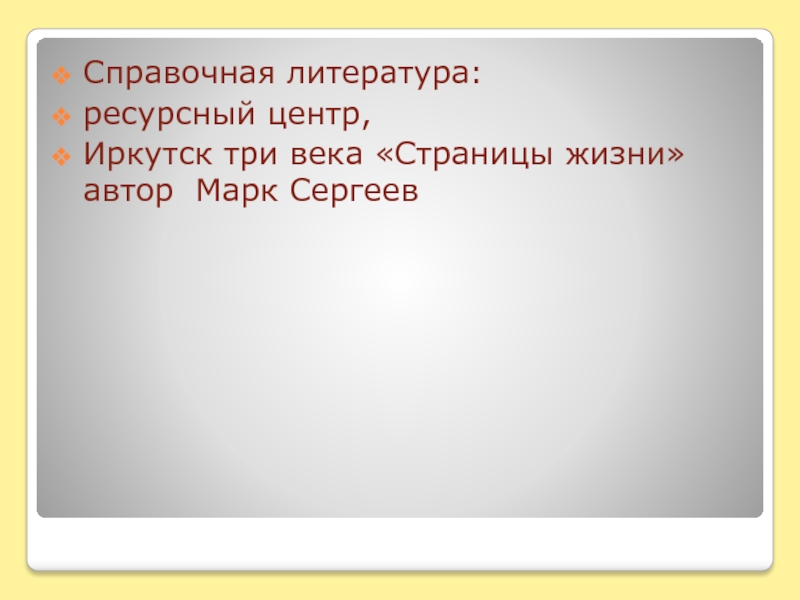 Справочная литература:
ресурсный центр,
Иркутск три века «Страницы жизни» автор Марк Сергеев